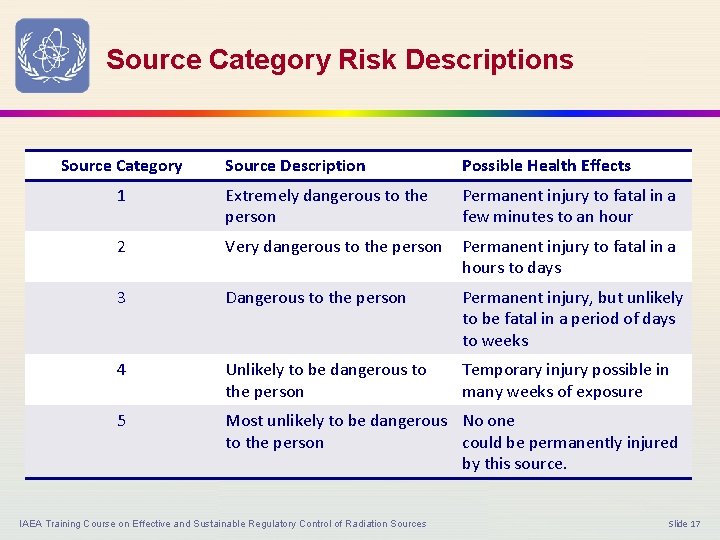 Source Category Risk Descriptions

| Source Category | Source Description | Possible Health Effects |
|---|---|---|
| 1 | Extremely dangerous to the person | Permanent injury to fatal in a few minutes to an hour |
| 2 | Very dangerous to the person | Permanent injury to fatal in a hours to days |
| 3 | Dangerous to the person | Permanent injury, but unlikely to be fatal in a period of days to weeks |
| 4 | Unlikely to be dangerous to the person | Temporary injury possible in many weeks of exposure |
| 5 | Most unlikely to be dangerous to the person | No one could be permanently injured by this source. |

IAEA Training Course on Effective and Sustainable Regulatory Control of Radiation Sources

Slide 17